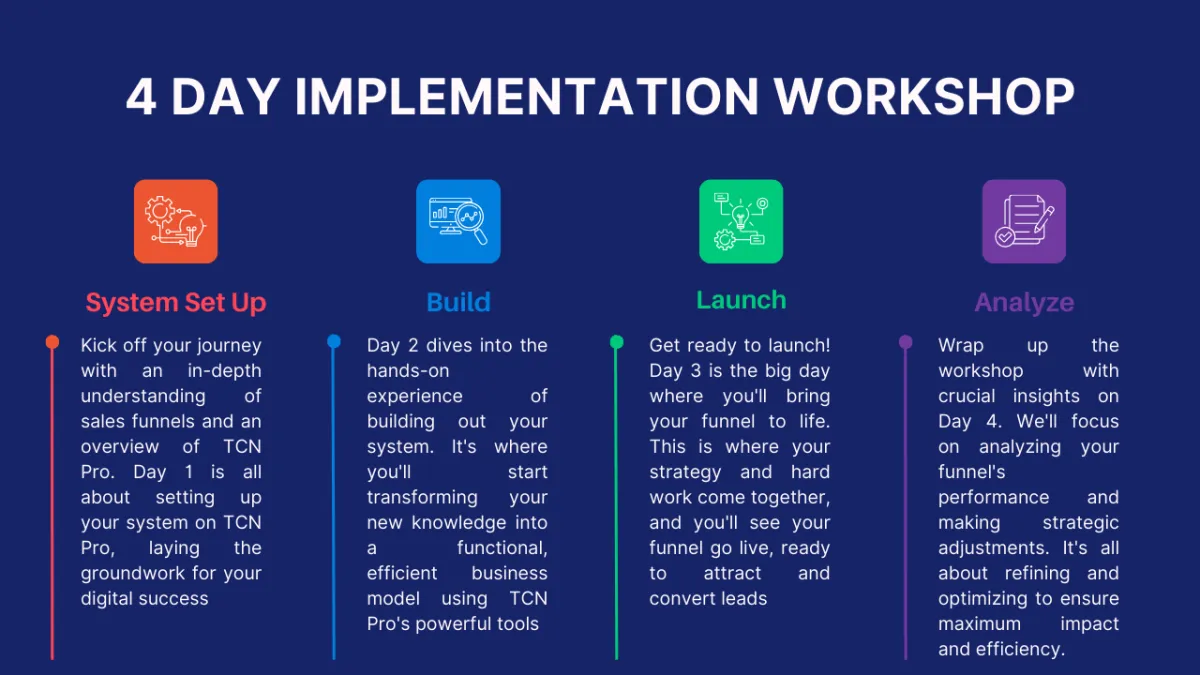 4 DAY IMPLEMENTATION WORKSHOP

System Set Up

Kick off your journey with an in-depth understanding of sales funnels and an overview of TCN Pro. Day 1 is all about setting up your system on TCN Pro, laying the groundwork for your digital success

Build

Day 2 dives into the hands-on experience of building out your system. It's where you'll start transforming your new knowledge into a functional, efficient business model using TCN Pro's powerful tools

Launch

Get ready to launch! Day 3 is the big day where you'll bring your funnel to life. This is where your strategy and hard work come together, and you'll see your funnel go live, ready to attract and convert leads

Analyze

Wrap up the workshop with crucial insights on Day 4. We'll focus on analyzing your funnel's performance and making strategic adjustments. It's all about refining and optimizing to ensure maximum impact and efficiency.